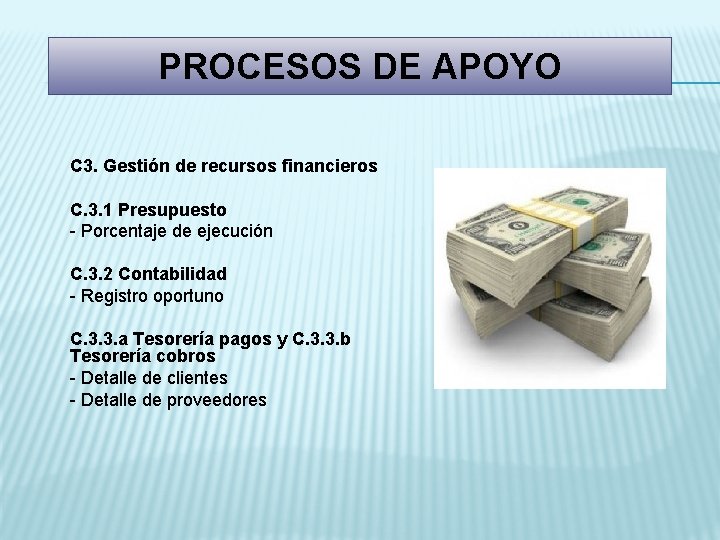 PROCESOS DE APOYO

C3. Gestión de recursos financieros

C.3.1 Presupuesto
- Porcentaje de ejecución

C.3.2 Contabilidad
- Registro oportuno

C.3.3.a Tesorería pagos y C.3.3.b Tesorería cobros
- Detalle de clientes
- Detalle de proveedores